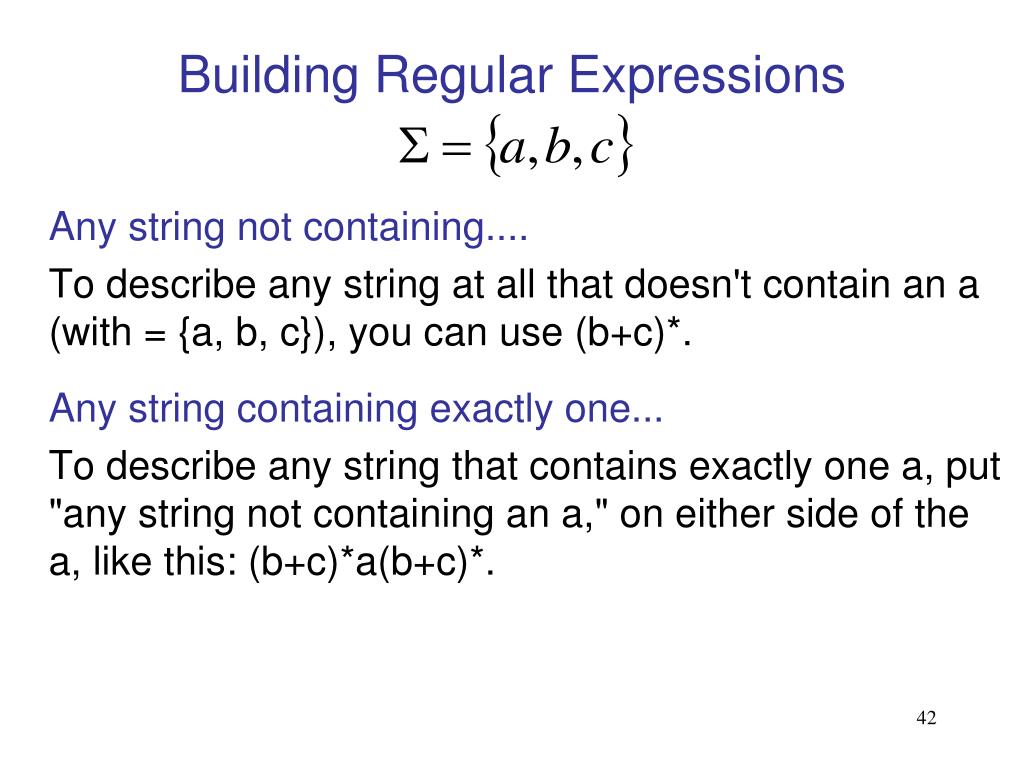 Building Regular Expressions
$\Sigma = \{a, b, c\}$

Any string not containing....

To describe any string at all that doesn't contain an a (with = {a, b, c}), you can use (b+c)*.

Any string containing exactly one...

To describe any string that contains exactly one a, put "any string not containing an a," on either side of the a, like this: (b+c)*a(b+c)*.

42